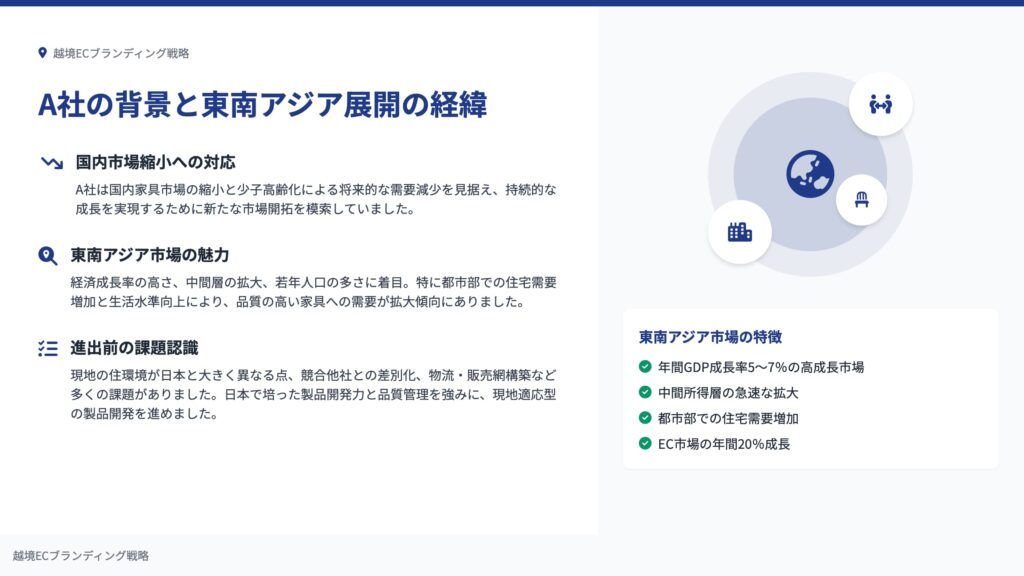 越境ECブランディング戦略

A社の背景と東南アジア展開の経緯

国内市場縮小への対応

A社は国内家具市場の縮小と少子高齢化による将来的な需要減少を見据え、持続的な成長を実現するために新たな市場開拓を模索していました。

東南アジア市場の魅力

経済成長率の高さ、中間層の拡大、若年人口の多さに着目。特に都市部での住宅需要増加と生活水準向上により、品質の高い家具への需要が拡大傾向にありました。

進出前の課題認識

現地の住環境が日本と大きく異なる点、競合他社との差別化、物流・販売網構築など多くの課題がありました。日本で培った製品開発力と品質管理を強みに、現地適応型の製品開発を進めました。

東南アジア市場の特徴

年間GDP成長率5〜7%の高成長市場

中間所得層の急速な拡大

都市部での住宅需要増加

EC市場の年間20%成長

越境ECブランディング戦略